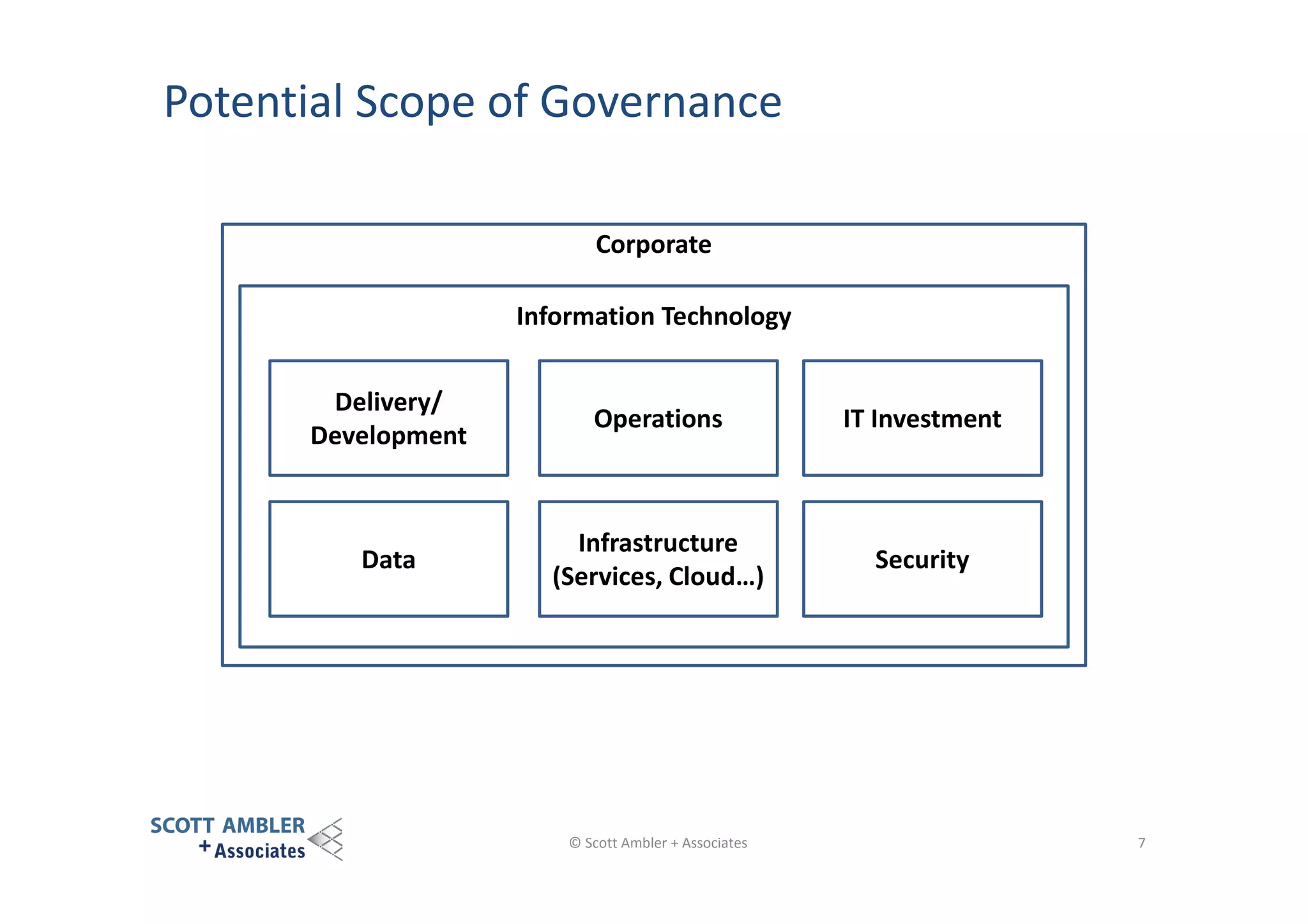 Potential Scope of Governance

Corporate

Information Technology

Delivery/ Development

Operations

IT Investment

Data

Infrastructure (Services, Cloud…)

Security

SCOTT AMBLER + Associates

© Scott Ambler + Associates

7